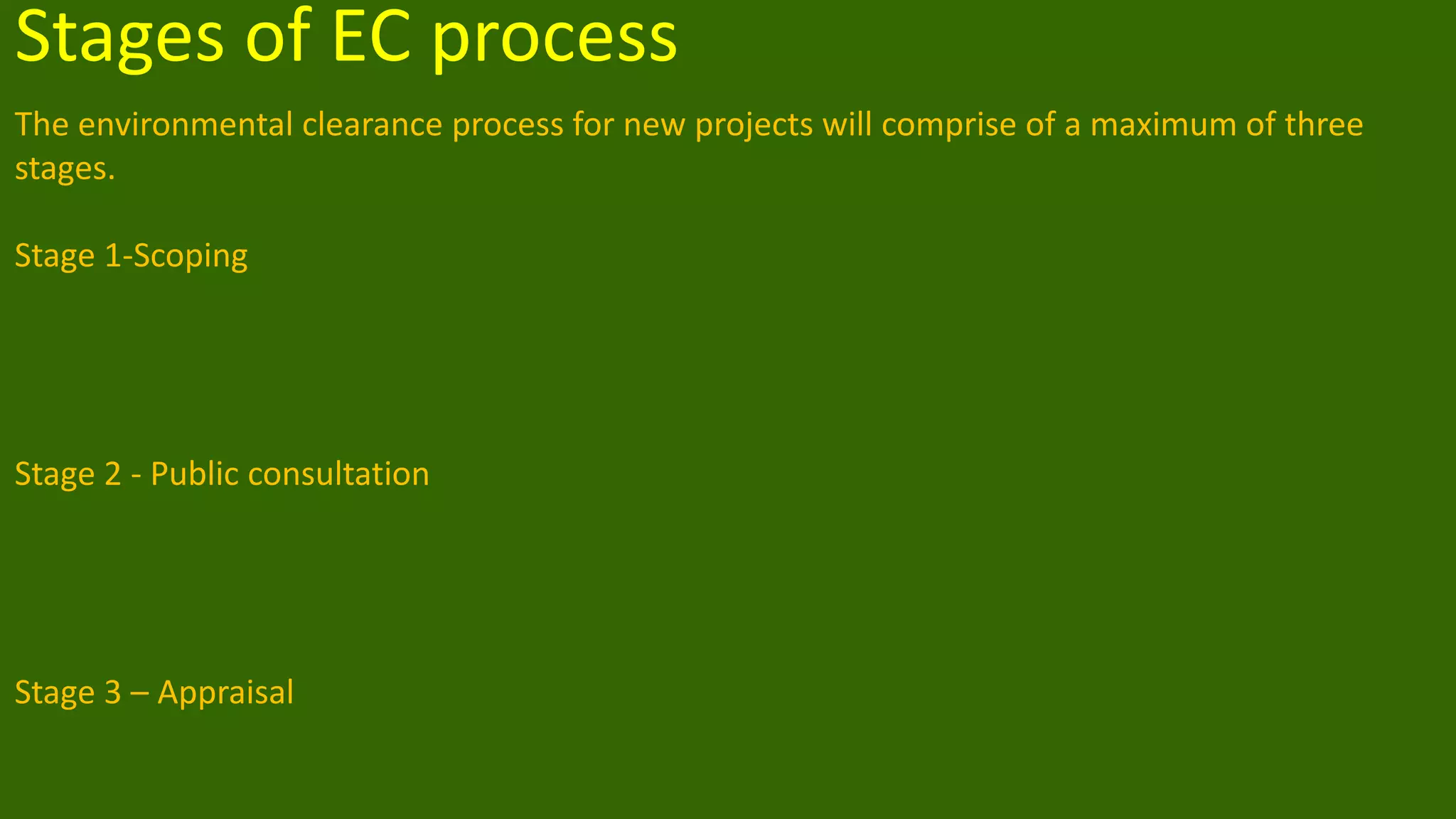 Stages of EC process

The environmental clearance process for new projects will comprise of a maximum of three stages.

Stage 1-Scoping

Stage 2 - Public consultation

Stage 3 – Appraisal